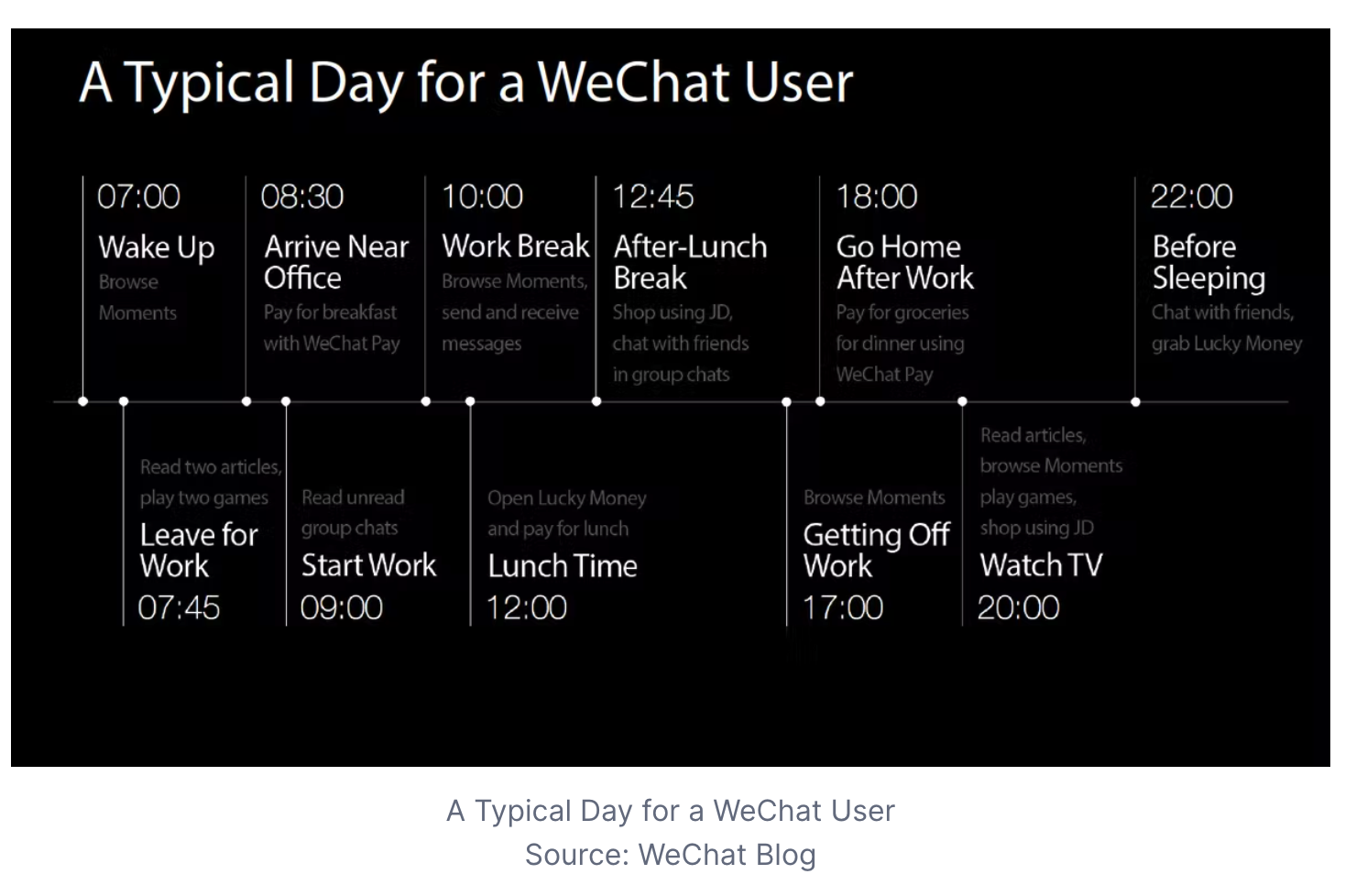 A Typical Day for a WeChat User

07:00
Wake Up
Browse Moments

08:30
Arrive Near Office
Pay for breakfast with WeChat Pay

10:00
Work Break
Browse Moments, send and receive messages

12:45
After-Lunch Break
Shop using JD, chat with friends in group chats

18:00
Go Home After Work
Pay for groceries for dinner using WeChat Pay

22:00
Before Sleeping
Chat with friends, grab Lucky Money

Read two articles, play two games
Leave for Work
07:45

Read unread group chats
Start Work
09:00

Open Lucky Money and pay for lunch
Lunch Time
12:00

Browse Moments
Getting Off Work
17:00

Read articles, browse Moments play games, shop using JD
Watch TV
20:00

A Typical Day for a WeChat User
Source: WeChat Blog